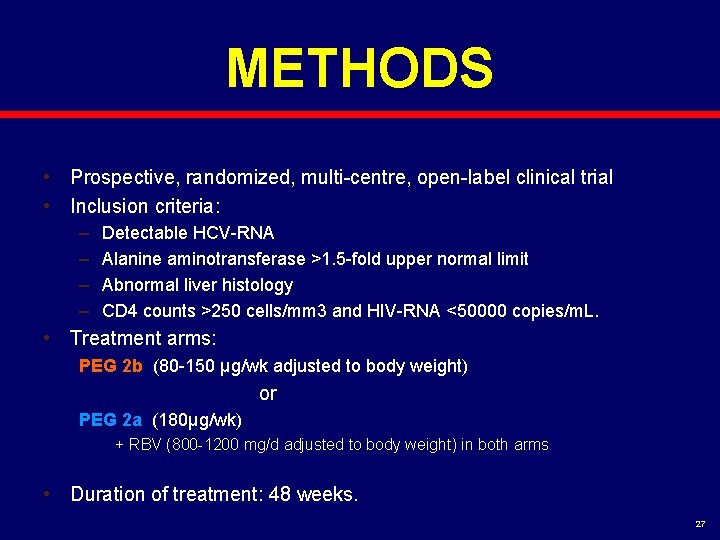 METHODS

• Prospective, randomized, multi-centre, open-label clinical trial
• Inclusion criteria:
– Detectable HCV-RNA
– Alanine aminotransferase >1.5-fold upper normal limit
– Abnormal liver histology
– CD4 counts >250 cells/mm3 and HIV-RNA <50000 copies/mL.
• Treatment arms:
PEG 2b (80-150 µg/wk adjusted to body weight)
or
PEG 2a (180µg/wk)
+ RBV (800-1200 mg/d adjusted to body weight) in both arms

• Duration of treatment: 48 weeks.

27